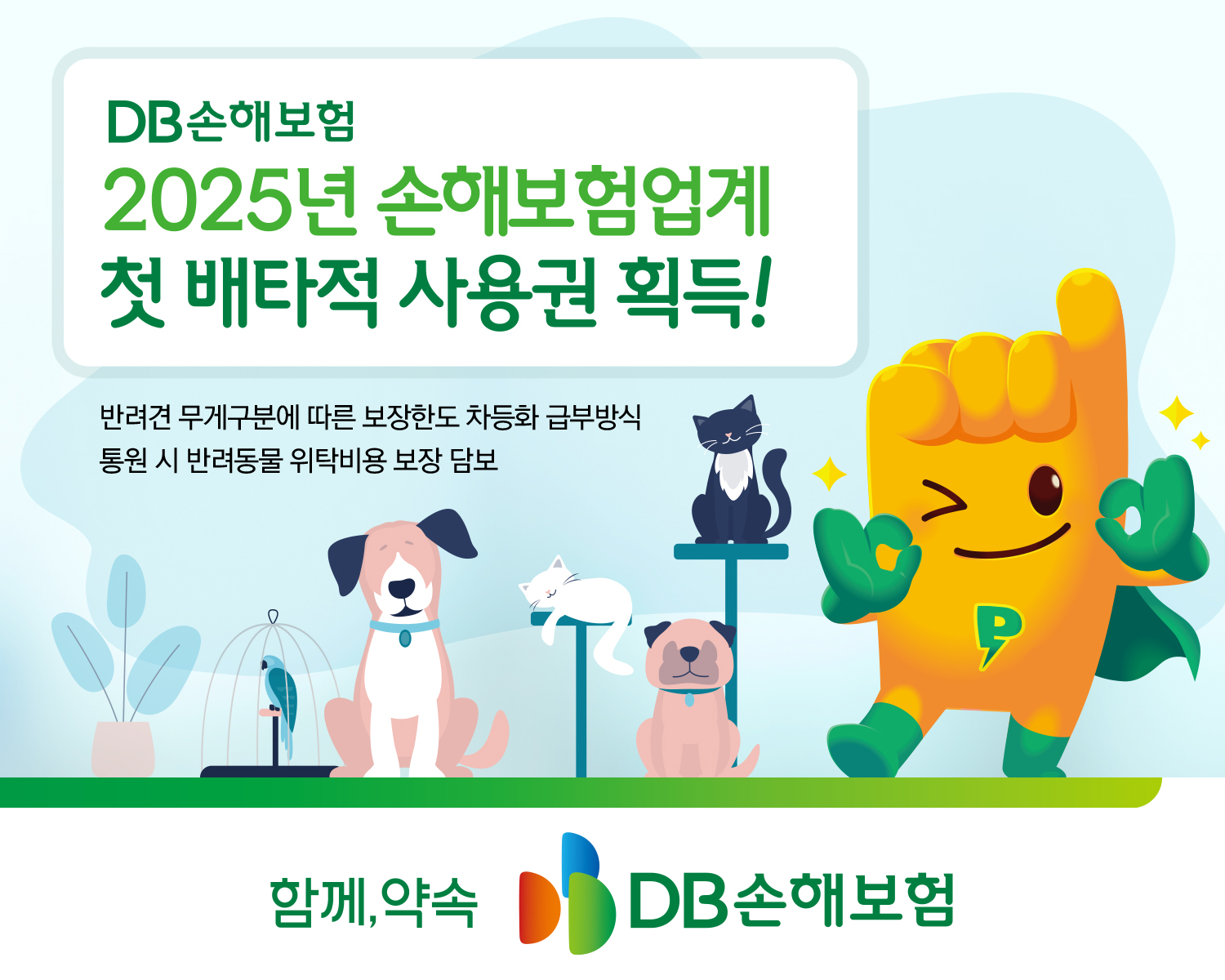 DB손해보험

2025년 손해보험업계
첫 배타적 사용권 획득!

반려견 무게구분에 따른 보장한도 차등화 급부방식
통원 시 반려동물 위탁비용 보장 담보

P

함께,약속 DB손해보험